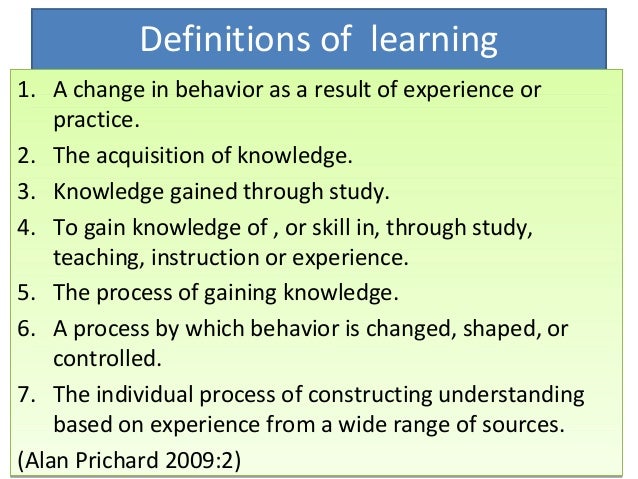 Definitions of learning

1. A change in behavior as a result of experience or practice.
2. The acquisition of knowledge.
3. Knowledge gained through study.
4. To gain knowledge of , or skill in, through study, teaching, instruction or experience.
5. The process of gaining knowledge.
6. A process by which behavior is changed, shaped, or controlled.
7. The individual process of constructing understanding based on experience from a wide range of sources.

(Alan Prichard 2009:2)